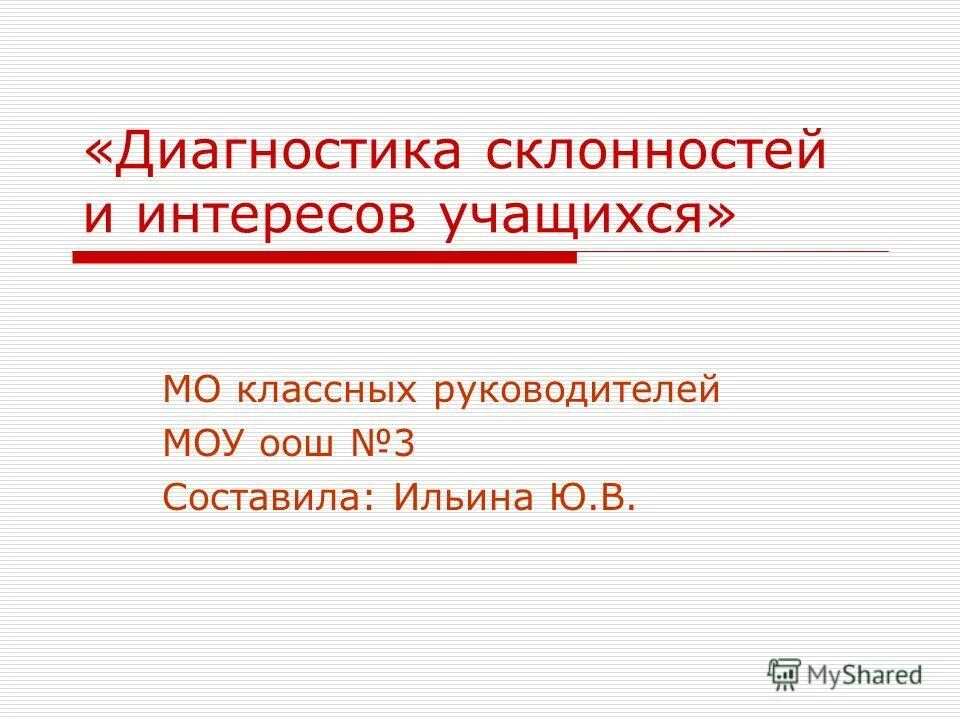 «Диагностика склонностей и интересов учащихся»

МО классных руководителей
МОУ оош №3
Составила: Ильина Ю.В.

MyShared